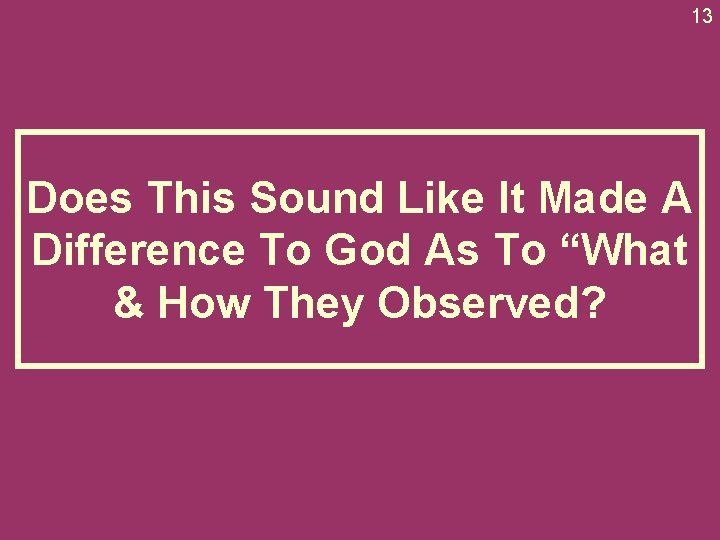 13

Does This Sound Like It Made A Difference To God As To “What & How They Observed?